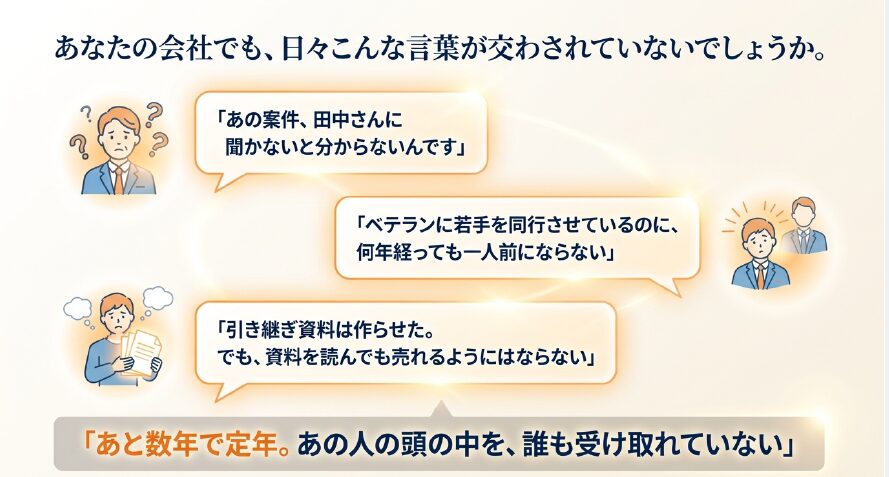 あなたの会社でも、日々こんな言葉が交わされていないでしょうか。

「あの案件、田中さんに聞かないと分からないんです」

「ベテランに若手を同行させているのに、何年経っても一人前にならない」

「引き継ぎ資料は作らせた。でも、資料を読んでも売れるようにはならない」

「あと数年で定年。あの人の頭の中を、誰も受け取れていない」